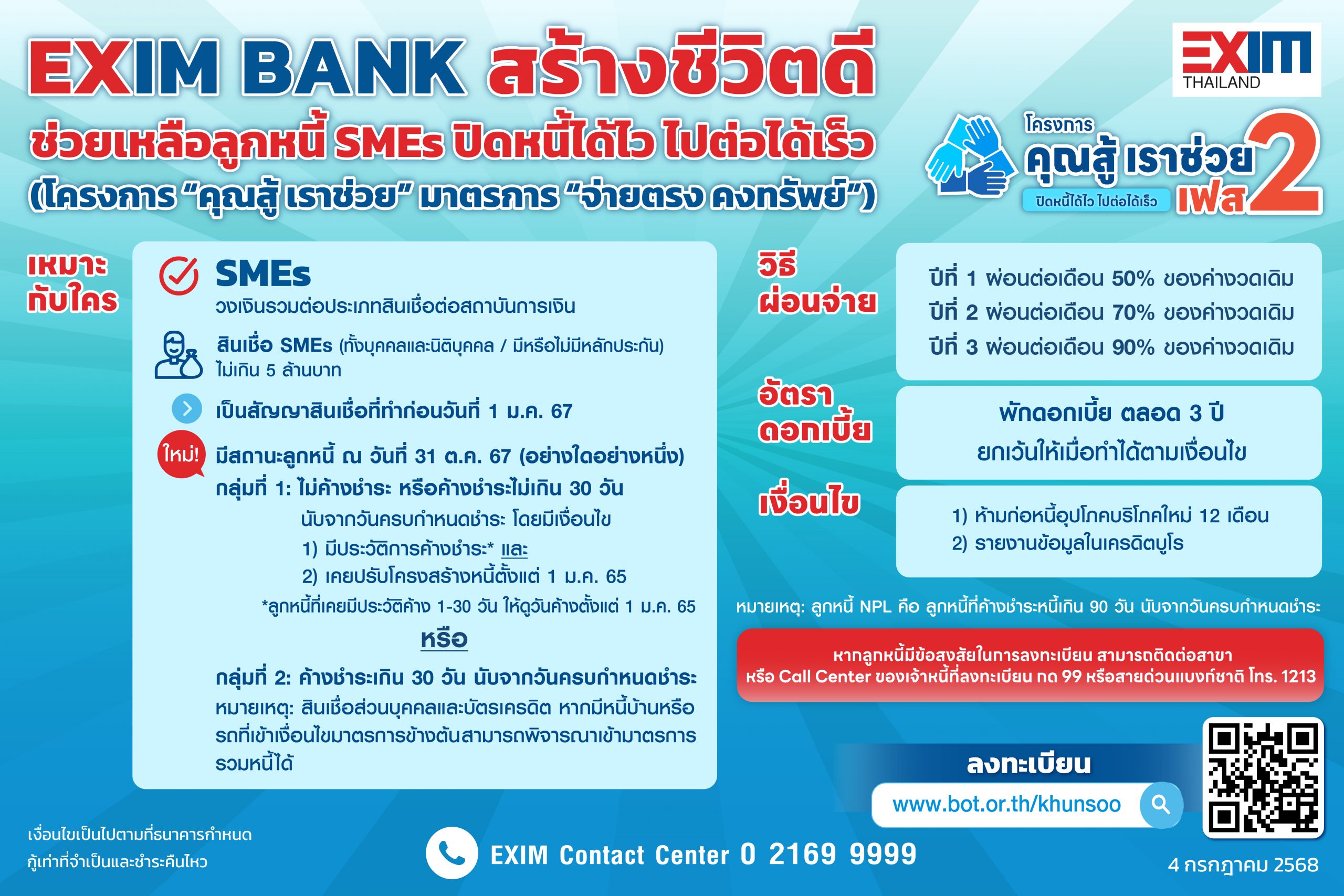 EXIM BANK สร้างชีวิตดี
ช่วยเหลือลูกหนี้ SMEs ปิดหนี้ได้ไว ไปต่อได้เร็ว
(โครงการ "คุณสู้ เราช่วย" มาตรการ "จ่ายตรง คงทรัพย์")

EXIM THAILAND

โครงการ คุณสู้ เราช่วย เฟส 2
ปิดหนี้ได้ไว ไปต่อได้เร็ว

เหมาะกับใคร

SMEs
วงเงินรวมต่อประเภทสินเชื่อต่อสถาบันการเงิน

สินเชื่อ SMEs (ทั้งบุคคลและนิติบุคคล / มีหรือไม่มีหลักประกัน) ไม่เกิน 5 ล้านบาท

เป็นสัญญาสินเชื่อที่ทำก่อนวันที่ 1 ม.ค. 67

ใหม่!
มีสถานะลูกหนี้ ณ วันที่ 31 ต.ค. 67 (อย่างใดอย่างหนึ่ง)
กลุ่มที่ 1: ไม่ค้างชำระ หรือค้างชำระไม่เกิน 30 วัน
นับจากวันครบกำหนดชำระ โดยมีเงื่อนไข
1) มีประวัติการค้างชำระ* และ
2) เคยปรับโครงสร้างหนี้ตั้งแต่ 1 ม.ค. 65
*ลูกหนี้ที่เคยมีประวัติค้าง 1-30 วัน ให้ดูวันค้างตั้งแต่ 1 ม.ค. 65
หรือ
กลุ่มที่ 2: ค้างชำระเกิน 30 วัน นับจากวันครบกำหนดชำระ
หมายเหตุ: สินเชื่อส่วนบุคคลและบัตรเครดิต หากมีหนี้บ้านหรือรถที่เข้าเงื่อนไขมาตรการข้างต้นสามารถพิจารณาเข้ามาตรการรวมหนี้ได้

วิธีผ่อนจ่าย
ปีที่ 1 ผ่อนต่อเดือน 50% ของค่างวดเดิม
ปีที่ 2 ผ่อนต่อเดือน 70% ของค่างวดเดิม
ปีที่ 3 ผ่อนต่อเดือน 90% ของค่างวดเดิม

อัตราดอกเบี้ย
พักดอกเบี้ย ตลอด 3 ปี
ยกเว้นให้เมื่อทำได้ตามเงื่อนไข

เงื่อนไข
1) ห้ามก่อหนี้อุปโภคบริโภคใหม่ 12 เดือน
2) รายงานข้อมูลในเครดิตบูโร

หมายเหตุ: ลูกหนี้ NPL คือ ลูกหนี้ที่ค้างชำระหนี้เกิน 90 วัน นับจากวันครบกำหนดชำระ

หากลูกหนี้มีข้อสงสัยในการลงทะเบียน สามารถติดต่อสาขา
หรือ Call Center ของเจ้าหนี้ที่ลงทะเบียน กด 99 หรือสายด่วนแบงก์ชาติ โทร. 1213

ลงทะเบียน
www.bot.or.th/khunsoo

เงื่อนไขเป็นไปตามที่ธนาคารกำหนด
กู้เท่าที่จำเป็นและชำระคืนไหว

EXIM Contact Center 0 2169 9999

4 กรกฎาคม 2568